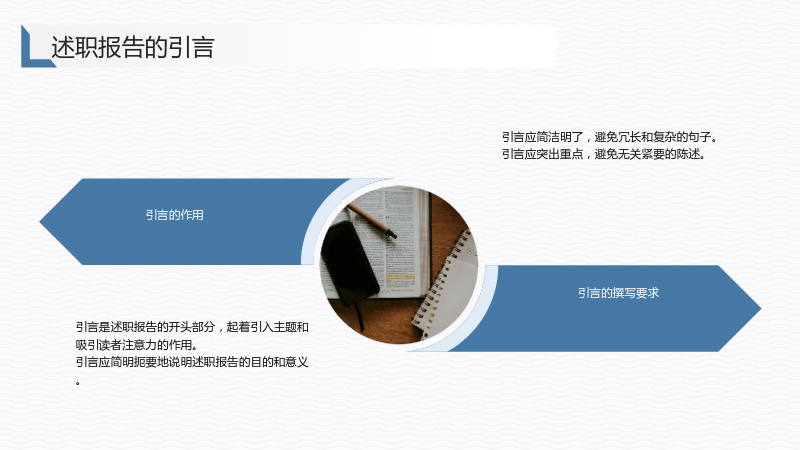 述职报告的引言

引言应简洁明了，避免冗长和复杂的句子。
引言应突出重点，避免无关紧要的陈述。

引言的作用

引言的撰写要求

引言是述职报告的开头部分，起着引入主题和吸引读者注意力的作用。
引言应简明扼要地说明述职报告的目的和意义。